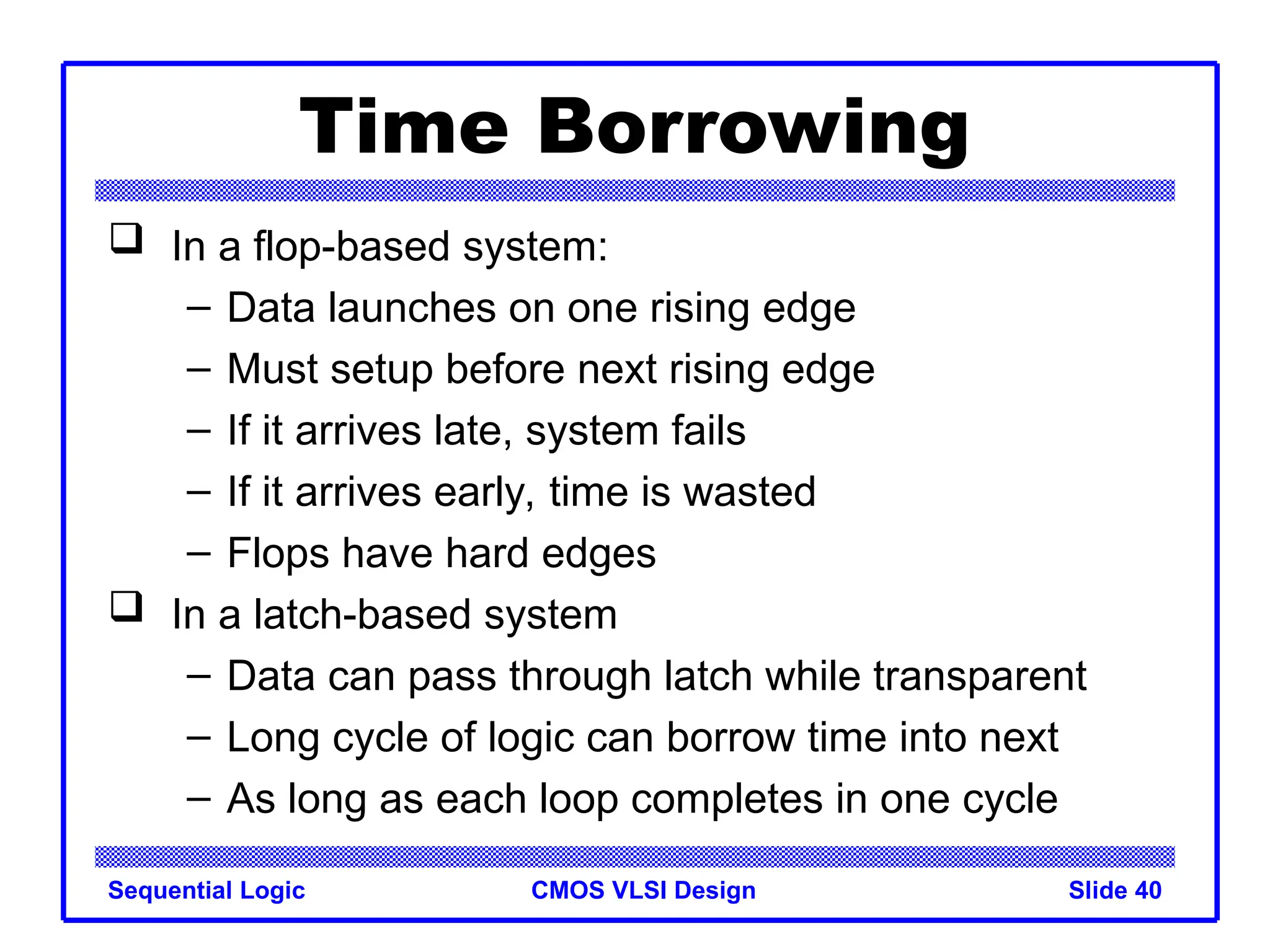 Time Borrowing

❑ In a flop-based system:
– Data launches on one rising edge
– Must setup before next rising edge
– If it arrives late, system fails
– If it arrives early, time is wasted
– Flops have hard edges

❑ In a latch-based system
– Data can pass through latch while transparent
– Long cycle of logic can borrow time into next
– As long as each loop completes in one cycle

Sequential Logic
CMOS VLSI Design
Slide 40